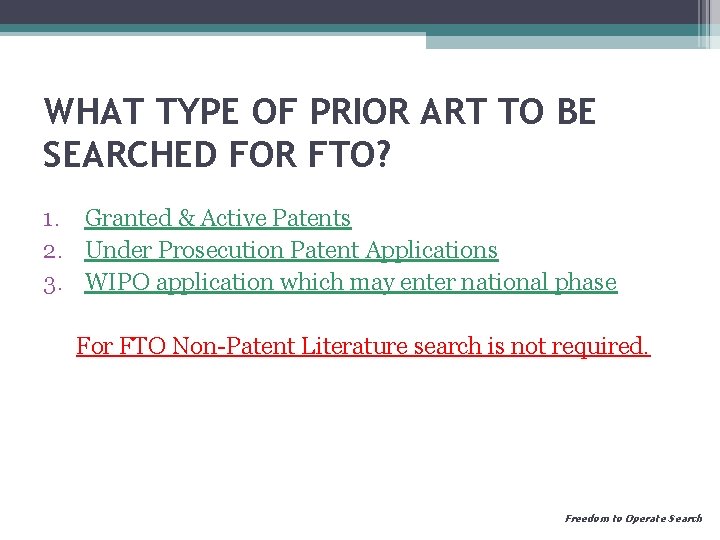 WHAT TYPE OF PRIOR ART TO BE SEARCHED FOR FTO?

1. Granted & Active Patents
2. Under Prosecution Patent Applications
3. WIPO application which may enter national phase

For FTO Non-Patent Literature search is not required.

Freedom to Operate Search